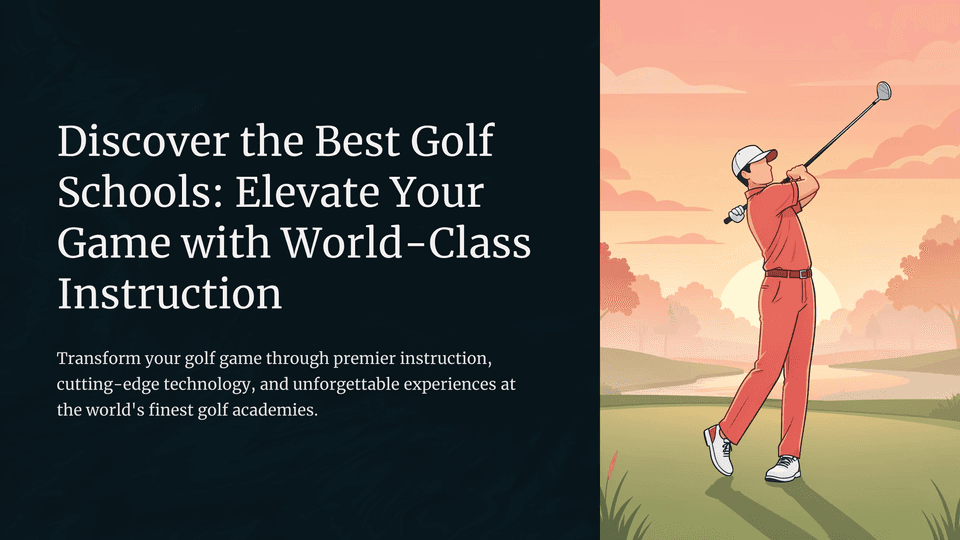 Discover the Best Golf Schools: Elevate Your Game with World-Class Instruction

Transform your golf game through premier instruction, cutting-edge technology, and unforgettable experiences at the world's finest golf academies.